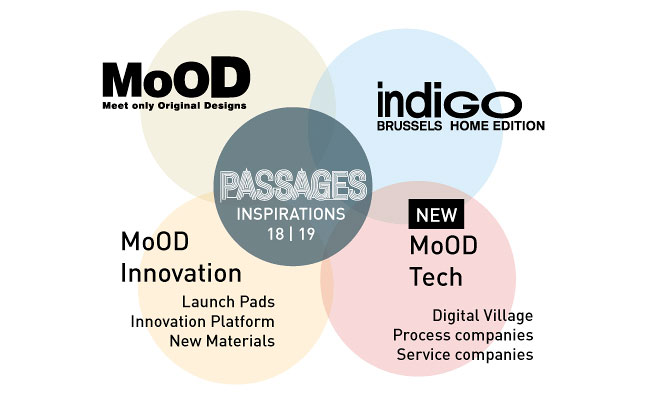 MoOD
Meet only Original Designs

indiGO
BRUSSELS HOME EDITION

PASSAGES
INSPIRATIONS
18 | 19

MoOD
Innovation
Launch Pads
Innovation Platform
New Materials

NEW
MoOD
Tech
Digital Village
Process companies
Service companies